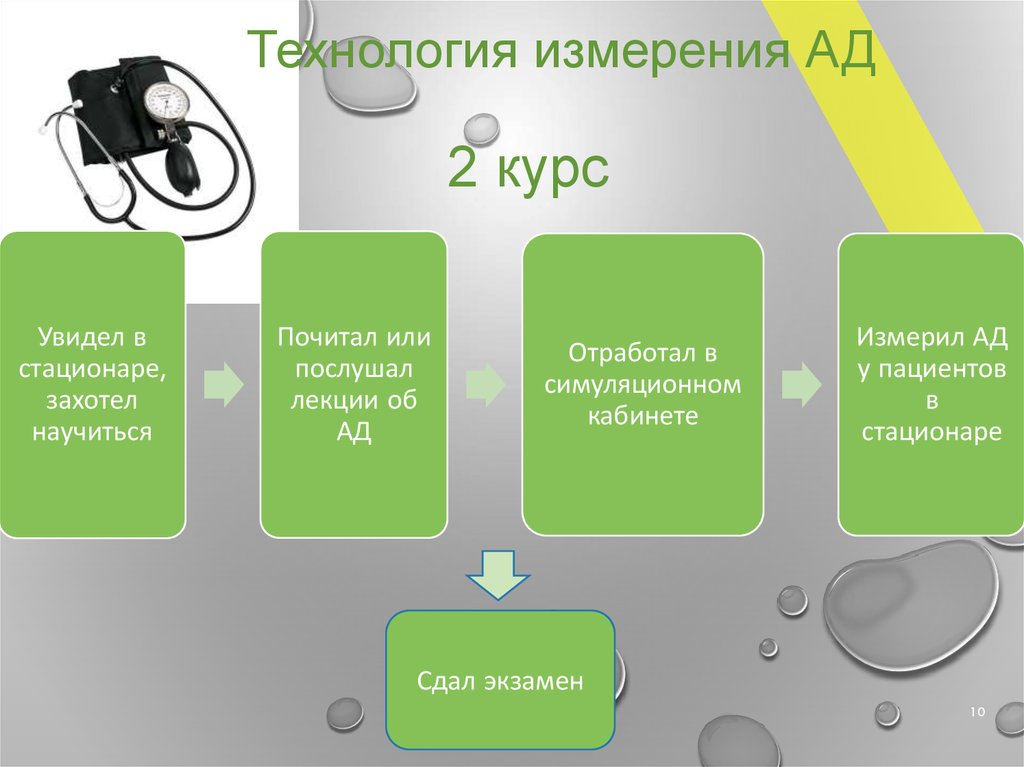 Технология измерения АД

2 курс

Увидел в стационаре, захотел научиться

Почитал или послушал лекции об АД

Отработал в симуляционном кабинете

Измерил АД у пациентов в стационаре

Сдал экзамен

10